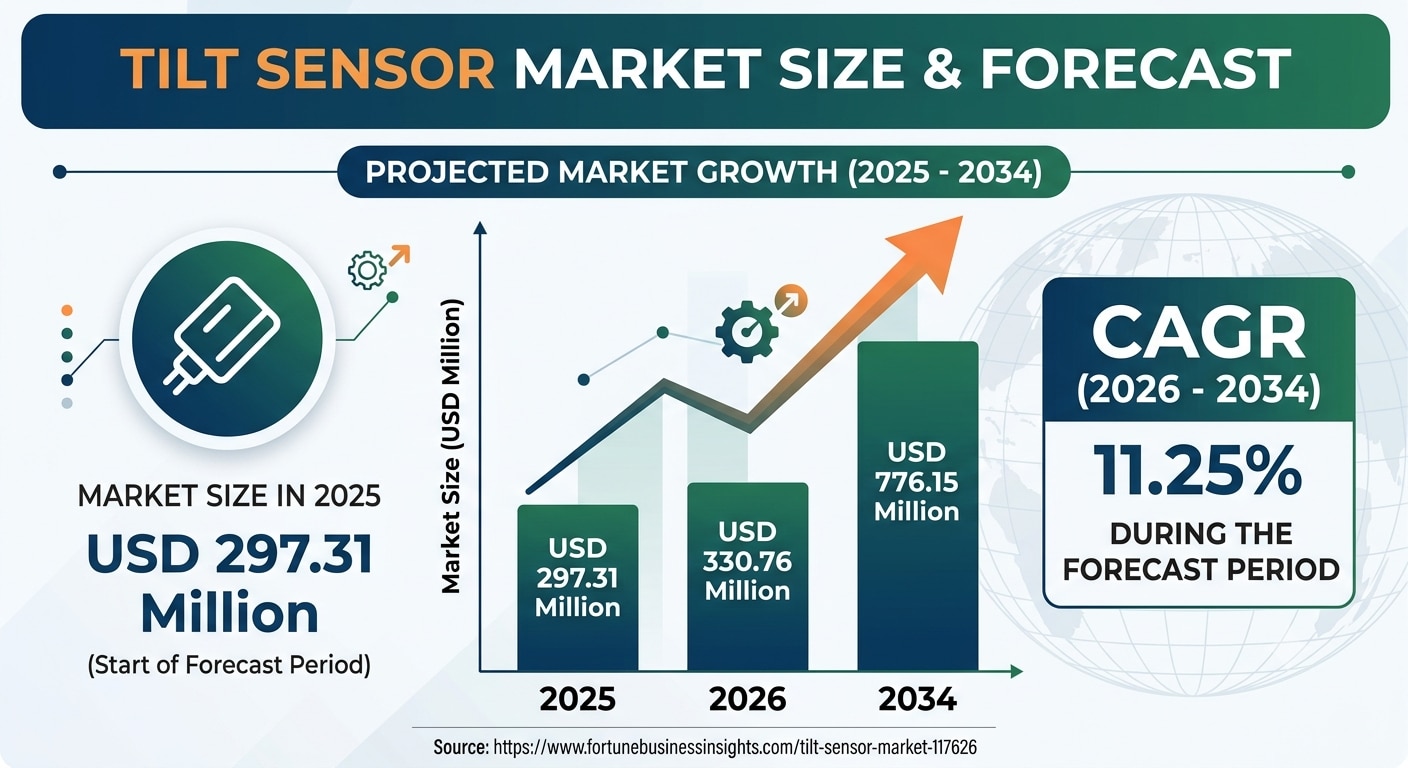 TILT SENSOR MARKET SIZE & FORECAST

PROJECTED MARKET GROWTH (2025 - 2034)

MARKET SIZE IN 2025
USD 297.31 Million
(Start of Forecast Period)

Market Size (USD Million)

USD 297.31 Million
USD 330.76 Million
USD 776.15 Million

2025
2026
2034

CAGR
(2026 - 2034)
11.25%
DURING THE FORECAST PERIOD

Source: https://www.fortunebusinessinsights.com/tilt-sensor-market-117626